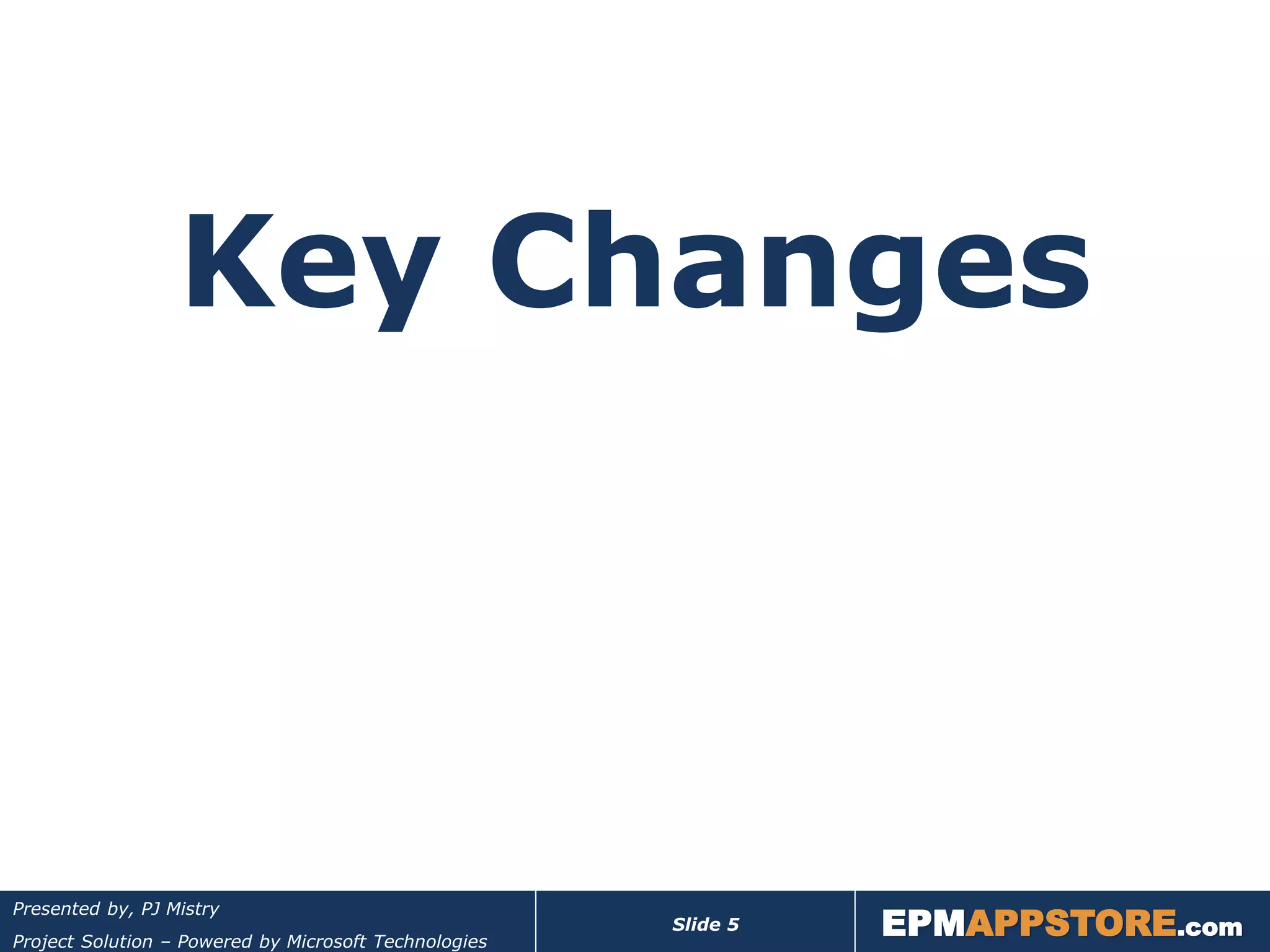 Key Changes

Presented by, PJ Mistry
Project Solution – Powered by Microsoft Technologies

Slide 5

EPMAPPSTORE.com